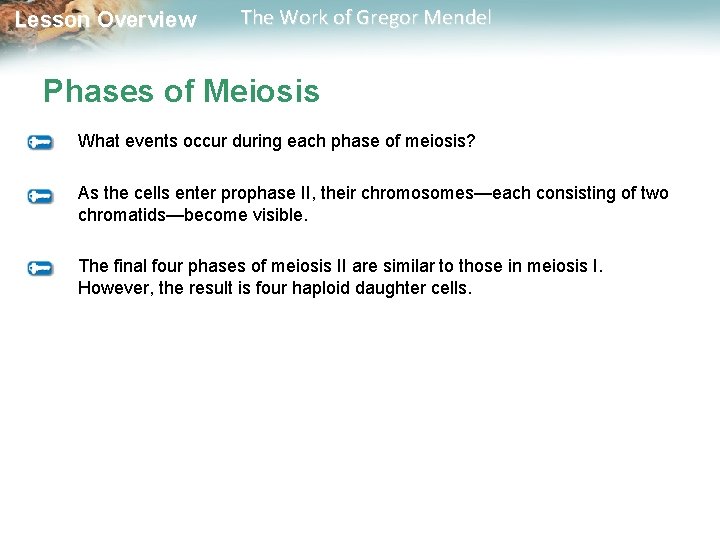 Lesson Overview The Work of Gregor Mendel

Phases of Meiosis

What events occur during each phase of meiosis?

As the cells enter prophase II, their chromosomes—each consisting of two chromatids—become visible.

The final four phases of meiosis II are similar to those in meiosis I. However, the result is four haploid daughter cells.